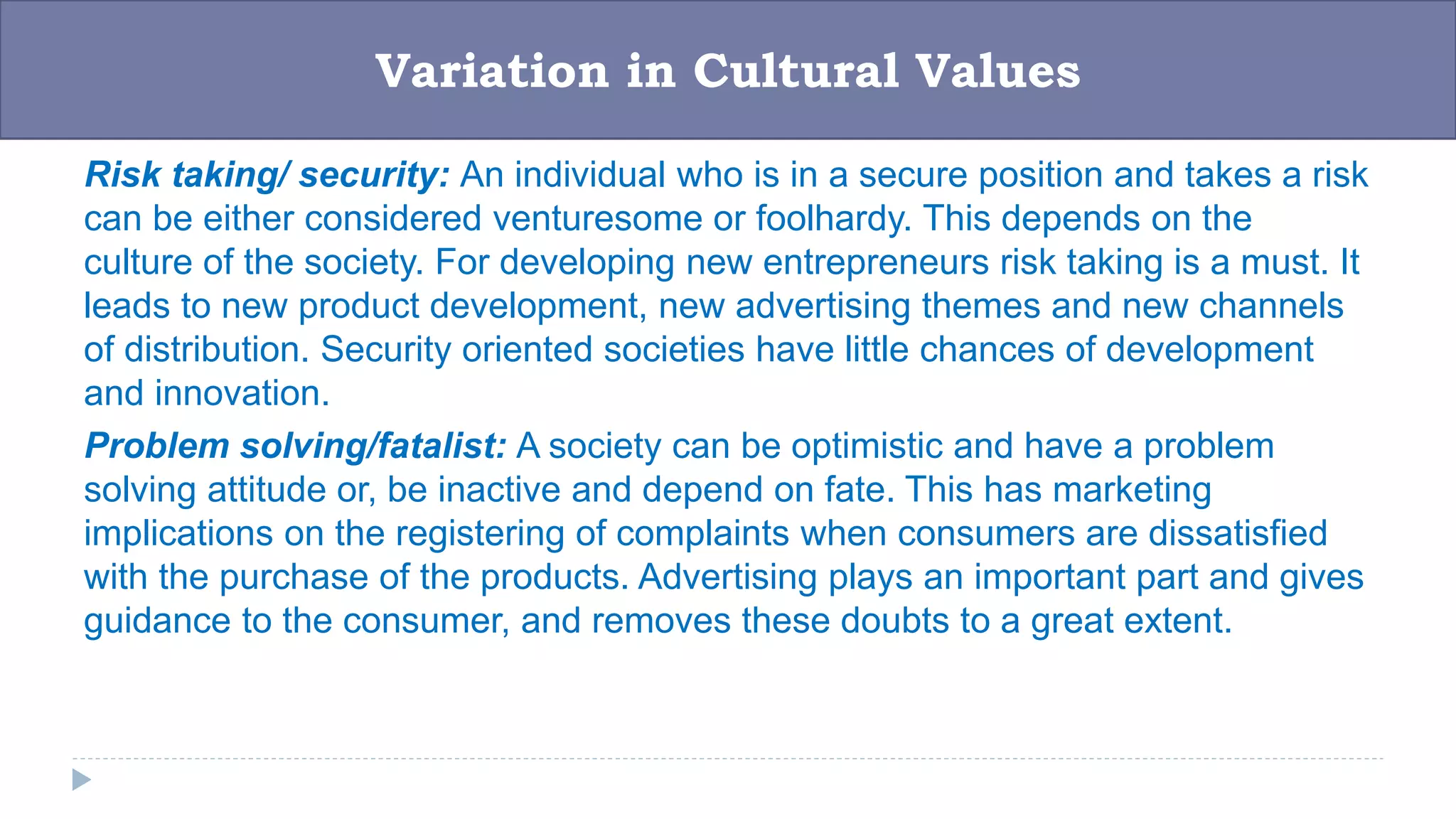 Variation in Cultural Values

Risk taking/ security: An individual who is in a secure position and takes a risk can be either considered venturesome or foolhardy. This depends on the culture of the society. For developing new entrepreneurs risk taking is a must. It leads to new product development, new advertising themes and new channels of distribution. Security oriented societies have little chances of development and innovation.

Problem solving/fatalist: A society can be optimistic and have a problem solving attitude or, be inactive and depend on fate. This has marketing implications on the registering of complaints when consumers are dissatisfied with the purchase of the products. Advertising plays an important part and gives guidance to the consumer, and removes these doubts to a great extent.